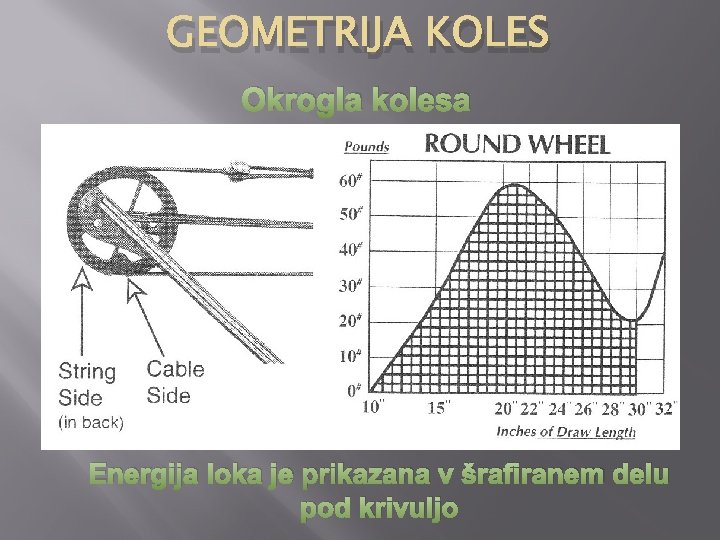 GEOMETRIJA KOLES

Okrogla kolesa

String Side (in back)

Cable Side

Pounds

ROUND WHEEL

60#
50#
40#
30#
20#
10#
0#

10" 15" 20" 22" 24" 26" 28" 30" 32"

Inches of Draw Length

Energija loka je prikazana v šrafiranem delu pod krivuljo